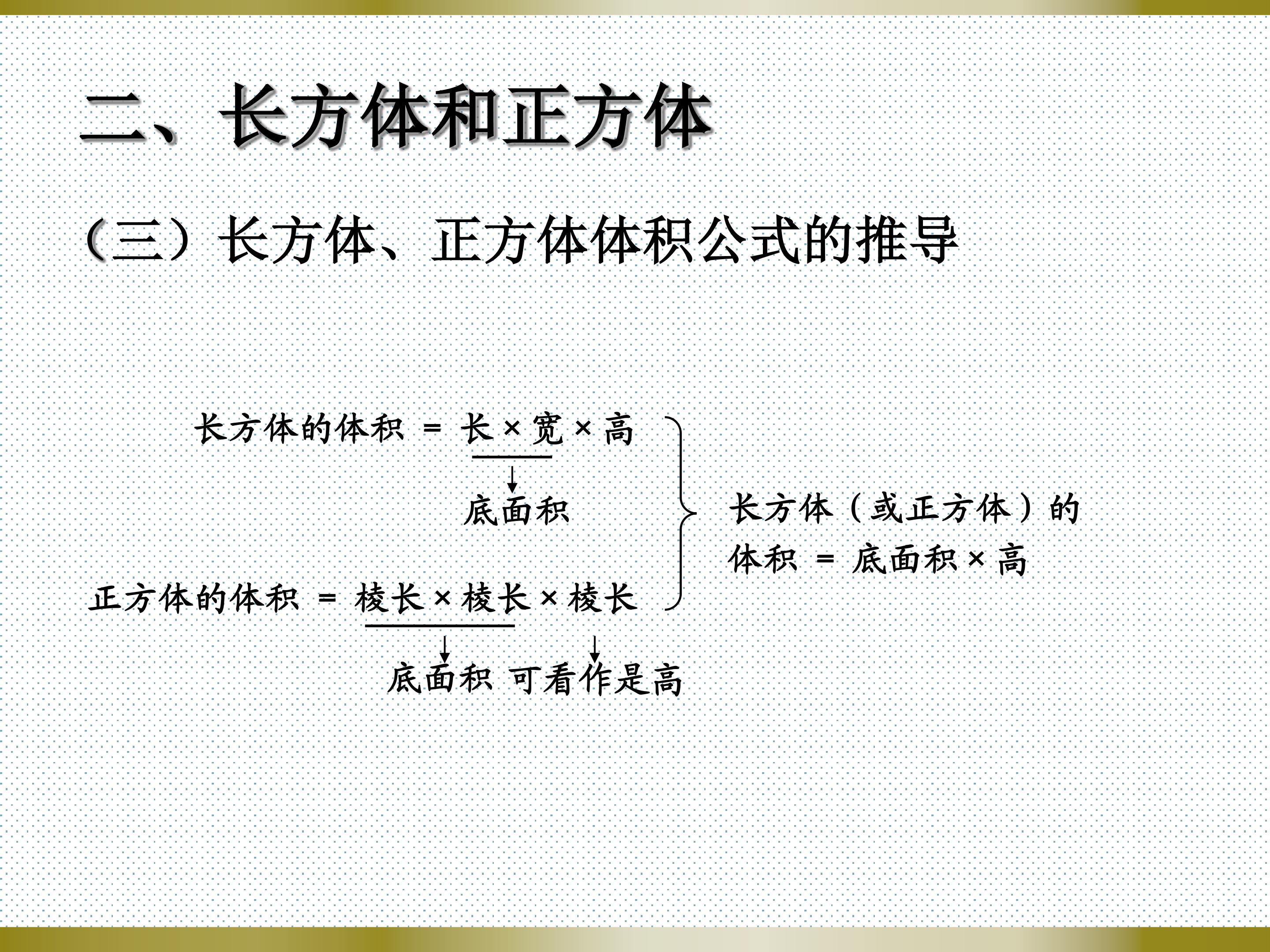 二、长方体和正方体

（三）长方体、正方体体积公式的推导

长方体的体积 = 长 × 宽 × 高

底面积

正方体的体积 = 棱长 × 棱长 × 棱长

底面积 可看作是高

长方体（或正方体）的体积 = 底面积 × 高